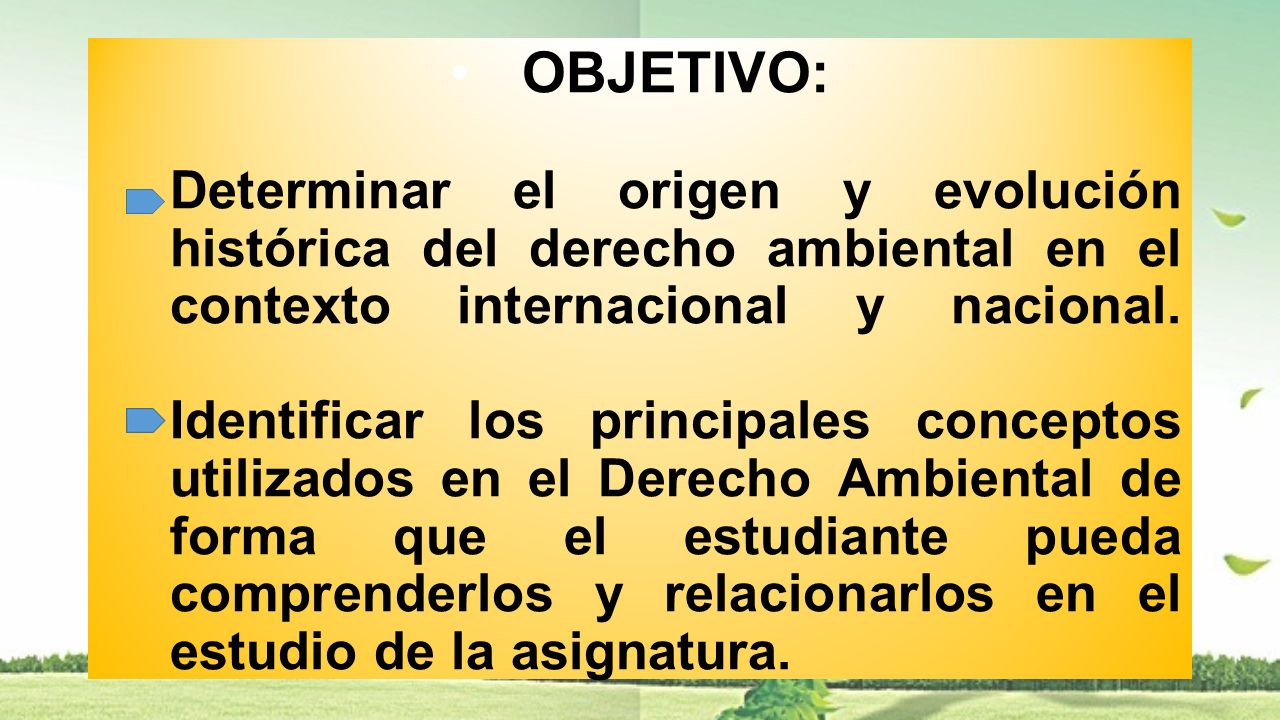 OBJETIVO:

Determinar el origen y evolución histórica del derecho ambiental en el contexto internacional y nacional.

Identificar los principales conceptos utilizados en el Derecho Ambiental de forma que el estudiante pueda comprenderlos y relacionarlos en el estudio de la asignatura.